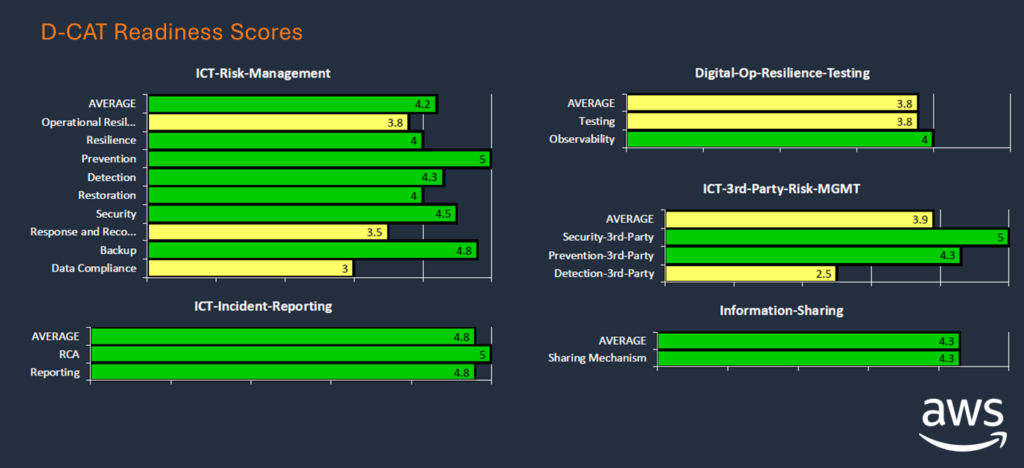 D-CAT Readiness Scores

ICT-Risk-Management

AVERAGE 4.2
Operational Resil... 3.8
Resilience 4
Prevention 5
Detection 4.3
Restoration 4
Security 4.5
Response and Reco... 3.5
Backup 4.8
Data Compliance 3

ICT-Incident-Reporting

AVERAGE 4.8
RCA 5
Reporting 4.8

Digital-Op-Resilience-Testing

AVERAGE 3.8
Testing 3.8
Observability 4

ICT-3rd-Party-Risk-MGMT

AVERAGE 3.9
Security-3rd-Party 5
Prevention-3rd-Party 4.3
Detection-3rd-Party 2.5

Information-Sharing

AVERAGE 4.3
Sharing Mechanism 4.3

aws